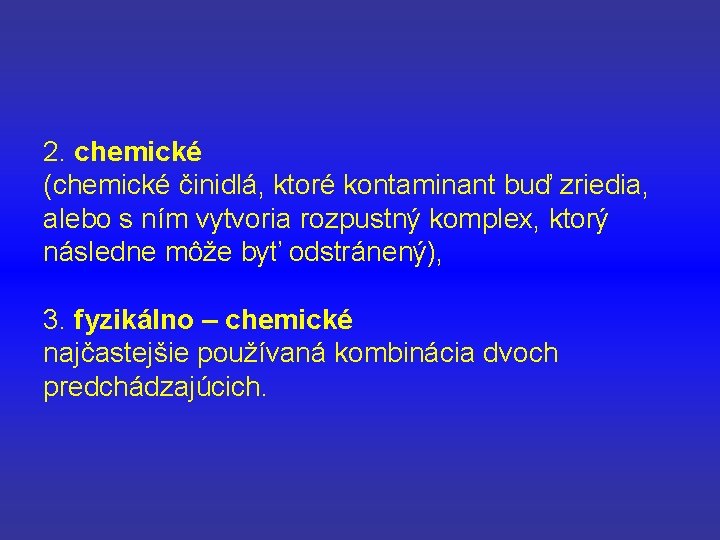 2. chemické
(chemické činidlá, ktoré kontaminant buď zriedia, alebo s ním vytvoria rozpustný komplex, ktorý následne môže byť odstránený),

3. fyzikálno – chemické
najčastejšie používaná kombinácia dvoch predchádzajúcich.